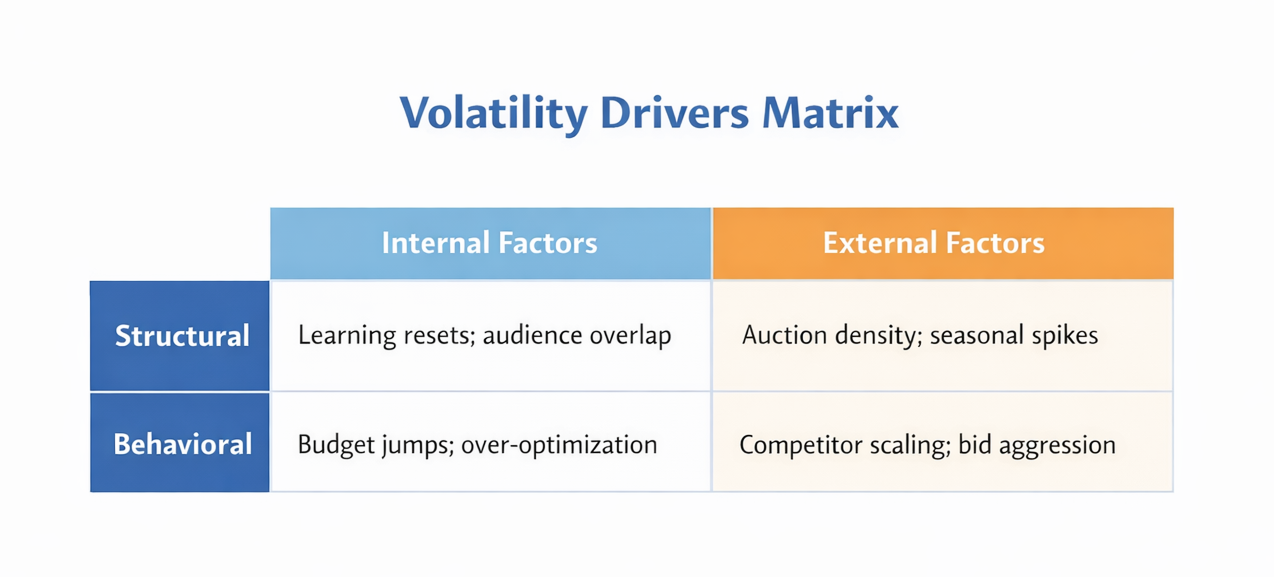 Volatility Drivers Matrix

| | Internal Factors | External Factors |
|---|---|---|
| Structural | Learning resets; audience overlap | Auction density; seasonal spikes |
| Behavioral | Budget jumps; over-optimization | Competitor scaling; bid aggression |